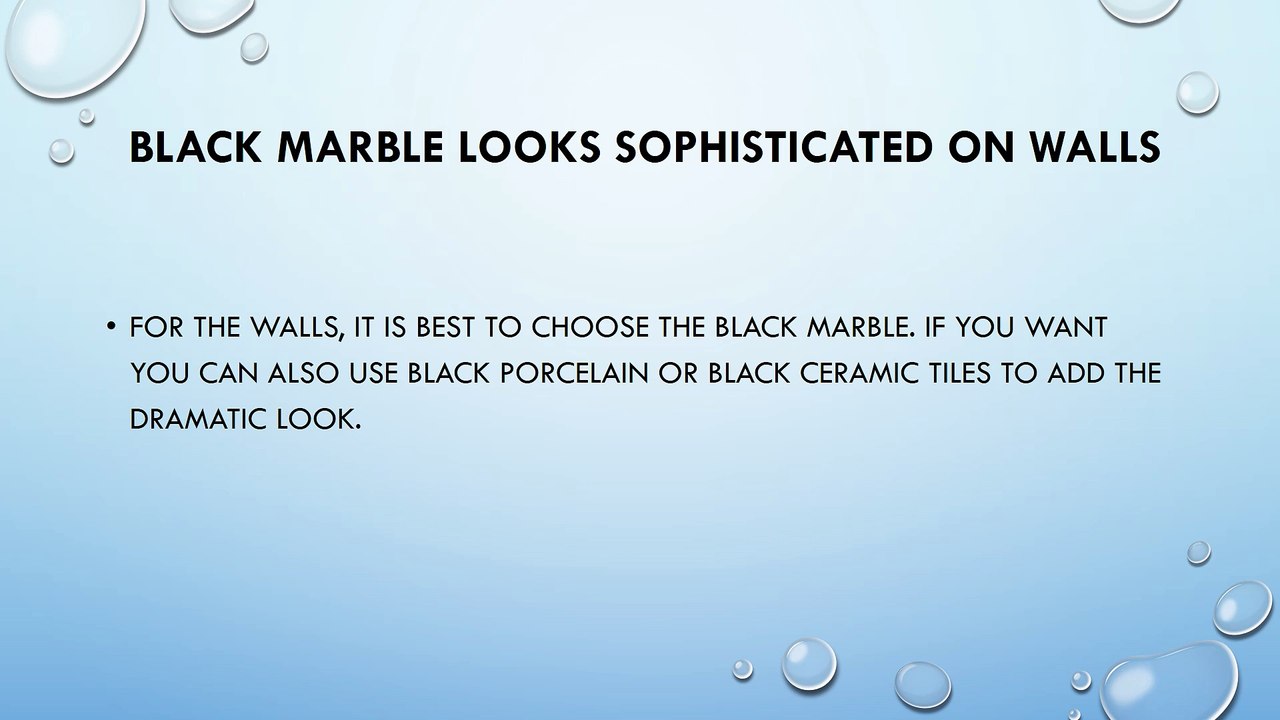 BLACK MARBLE LOOKS SOPHISTICATED ON WALLS

• FOR THE WALLS, IT IS BEST TO CHOOSE THE BLACK MARBLE. IF YOU WANT YOU CAN ALSO USE BLACK PORCELAIN OR BLACK CERAMIC TILES TO ADD THE DRAMATIC LOOK.